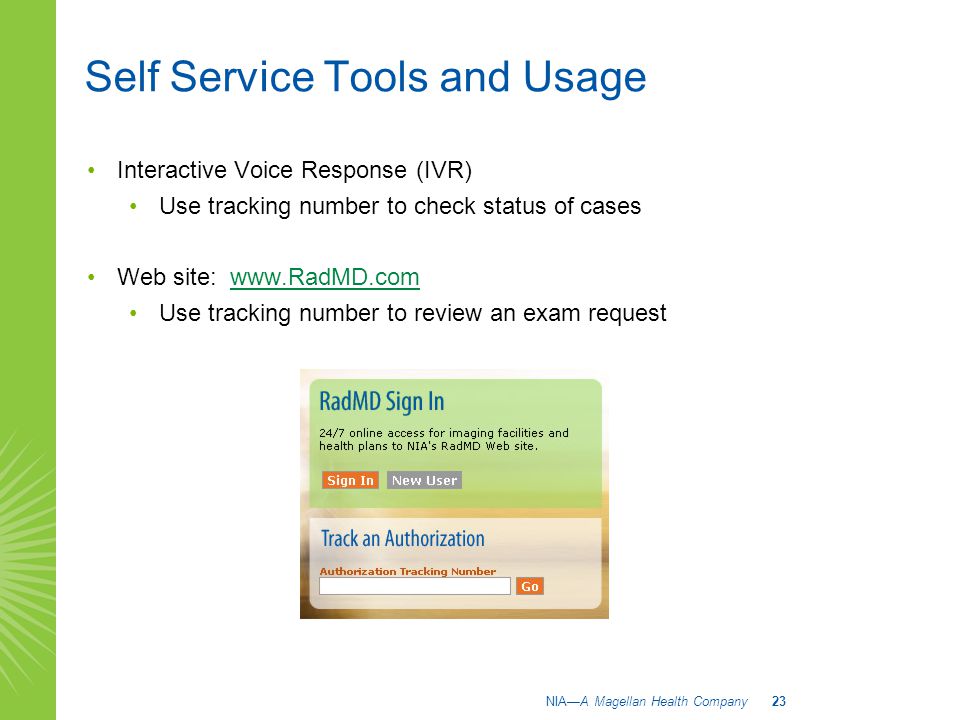 Self Service Tools and Usage

• Interactive Voice Response (IVR)
  • Use tracking number to check status of cases

• Web site: www.RadMD.com
  • Use tracking number to review an exam request

RadMD Sign In

24/7 online access for imaging facilities and health plans to NIA's RadMD Web site.

Sign In New User

Track an Authorization

Authorization Tracking Number

Go

NIA—A Magellan Health Company 23